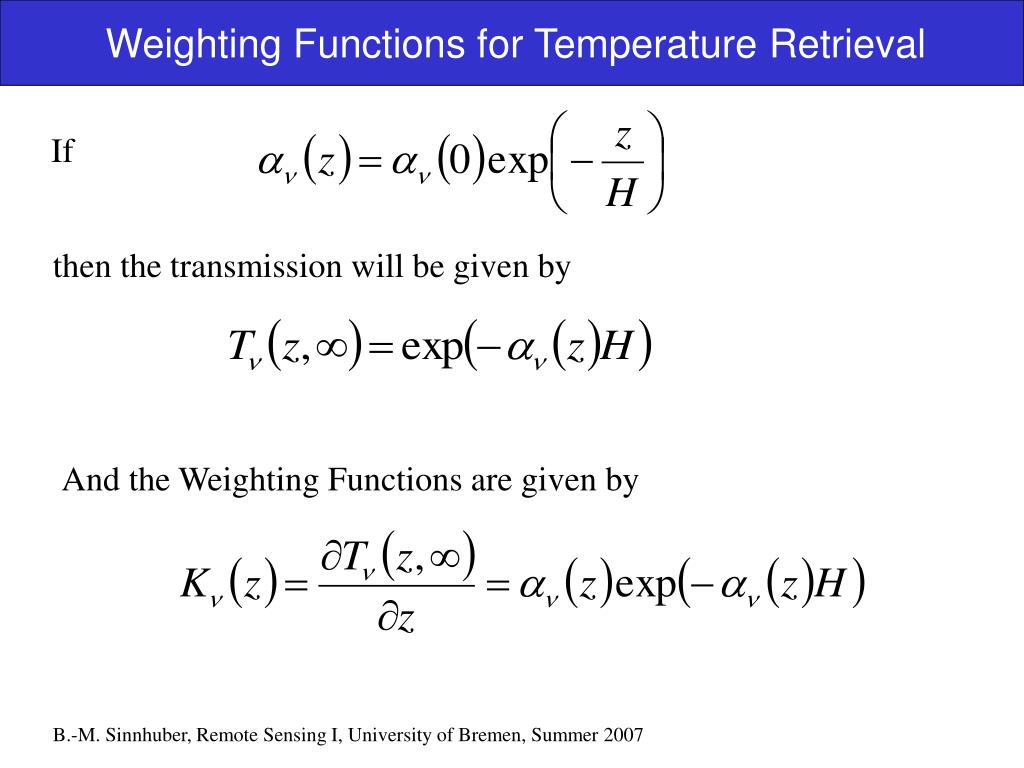 Weighting Functions for Temperature Retrieval

If $\alpha_\nu(z) = \alpha_\nu(0)\exp\left(-\frac{z}{H}\right)$

then the transmission will be given by

$T_\nu(z,\infty) = \exp(-\alpha_\nu(z)H)$

And the Weighting Functions are given by

$K_\nu(z) = \frac{\partial T_\nu(z,\infty)}{\partial z} = \alpha_\nu(z)\exp(-\alpha_\nu(z)H)$

B.-M. Sinnhuber, Remote Sensing I, University of Bremen, Summer 2007